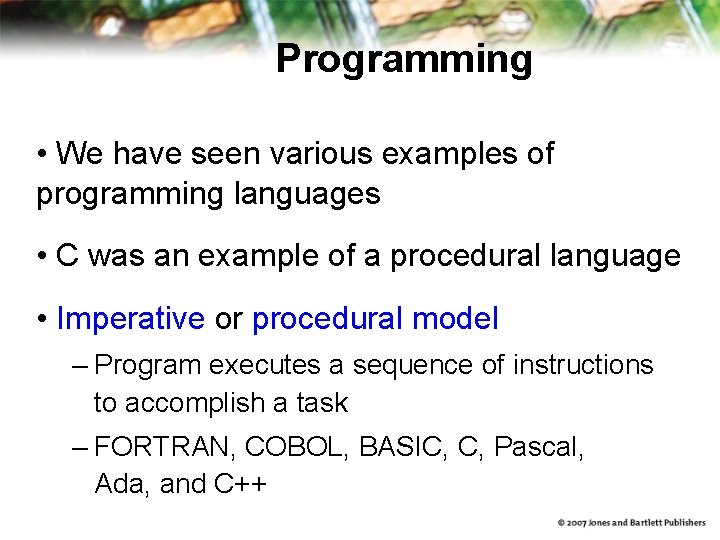 Programming

• We have seen various examples of programming languages

• C was an example of a procedural language

• Imperative or procedural model

– Program executes a sequence of instructions to accomplish a task

– FORTRAN, COBOL, BASIC, C, Pascal, Ada, and C++

© 2007 Jones and Bartlett Publishers